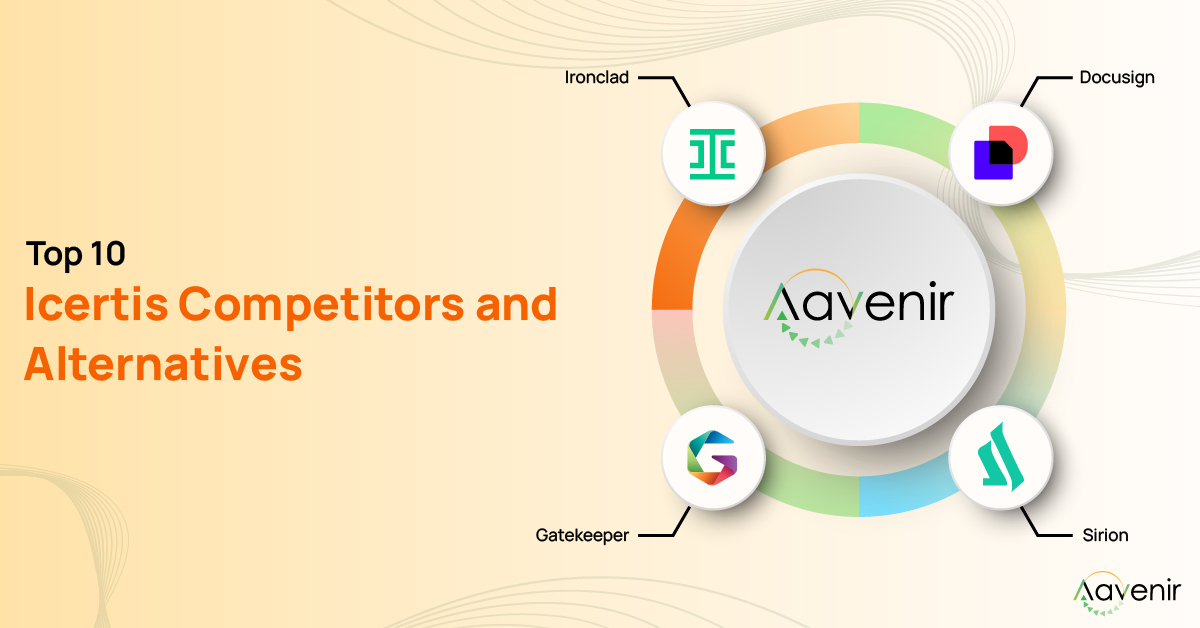 Top 10
Icertis Competitors and Alternatives

Ironclad

Docusign

Aavenir

Gatekeeper

Sirion

Aavenir